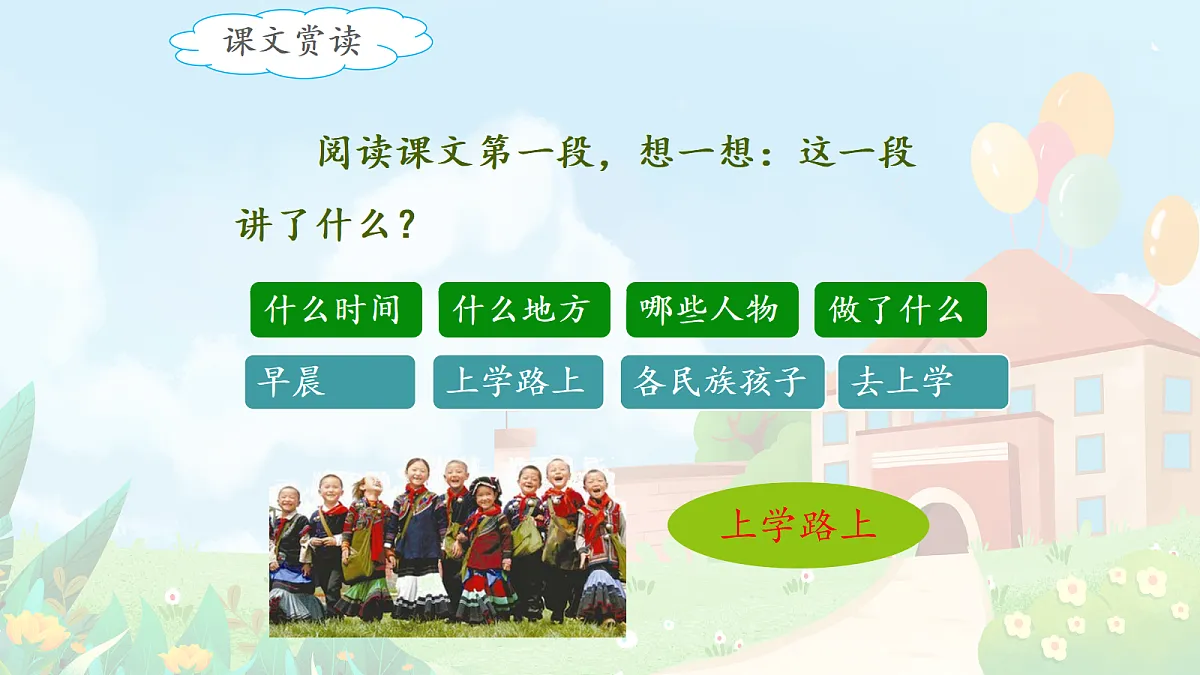 课文赏读

阅读课文第一段，想一想：这一段讲了什么？

| 什么时间 | 什么地方 | 哪些人物 | 做了什么 |
|---|---|---|---|
| 早晨 | 上学路上 | 各民族孩子 | 去上学 |

上学路上